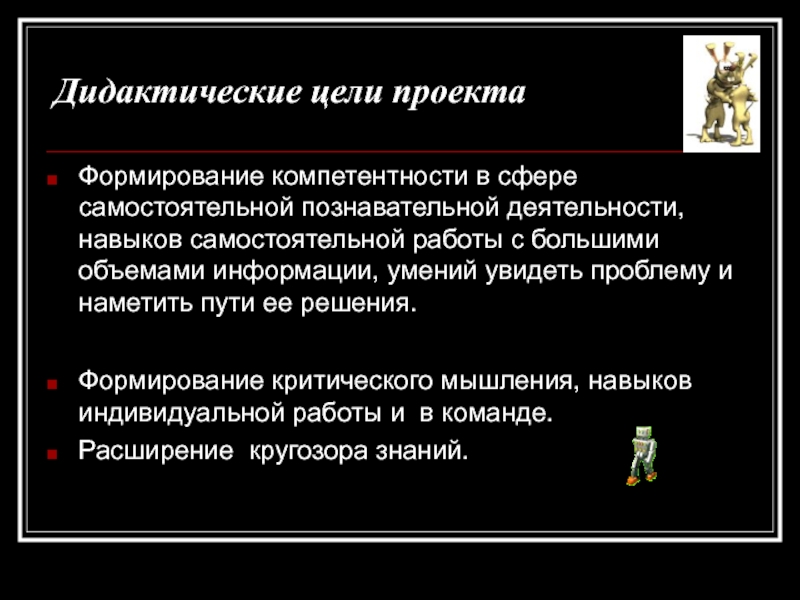 Дидактические цели проекта

Формирование компетентности в сфере самостоятельной познавательной деятельности, навыков самостоятельной работы с большими объемами информации, умений увидеть проблему и наметить пути ее решения.

Формирование критического мышления, навыков индивидуальной работы и в команде.

Расширение кругозора знаний.